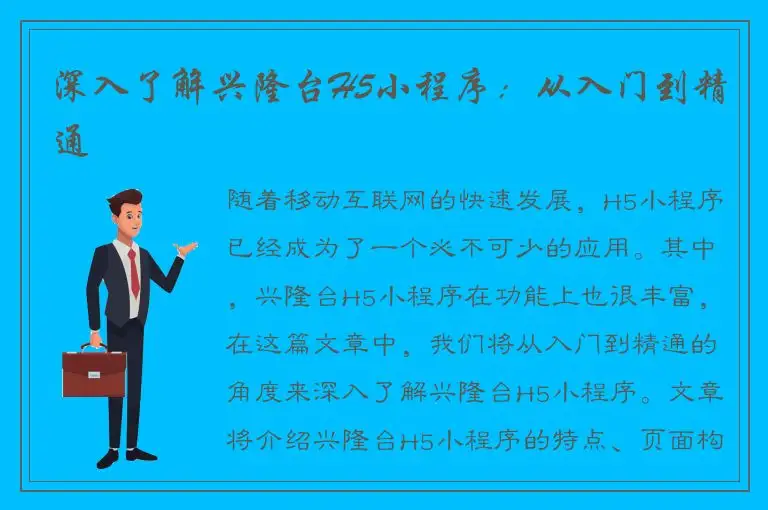 深入了解兴隆台H5小程序：从入门到精通

随着移动互联网的快速发展，H5小程序已经成为了一个必不可少的应用。其中，兴隆台H5小程序在功能上也很丰富，在这篇文章中，我们将从入门到精通的角度来深入了解兴隆台H5小程序。文章将介绍兴隆台H5小程序的特点、页面构